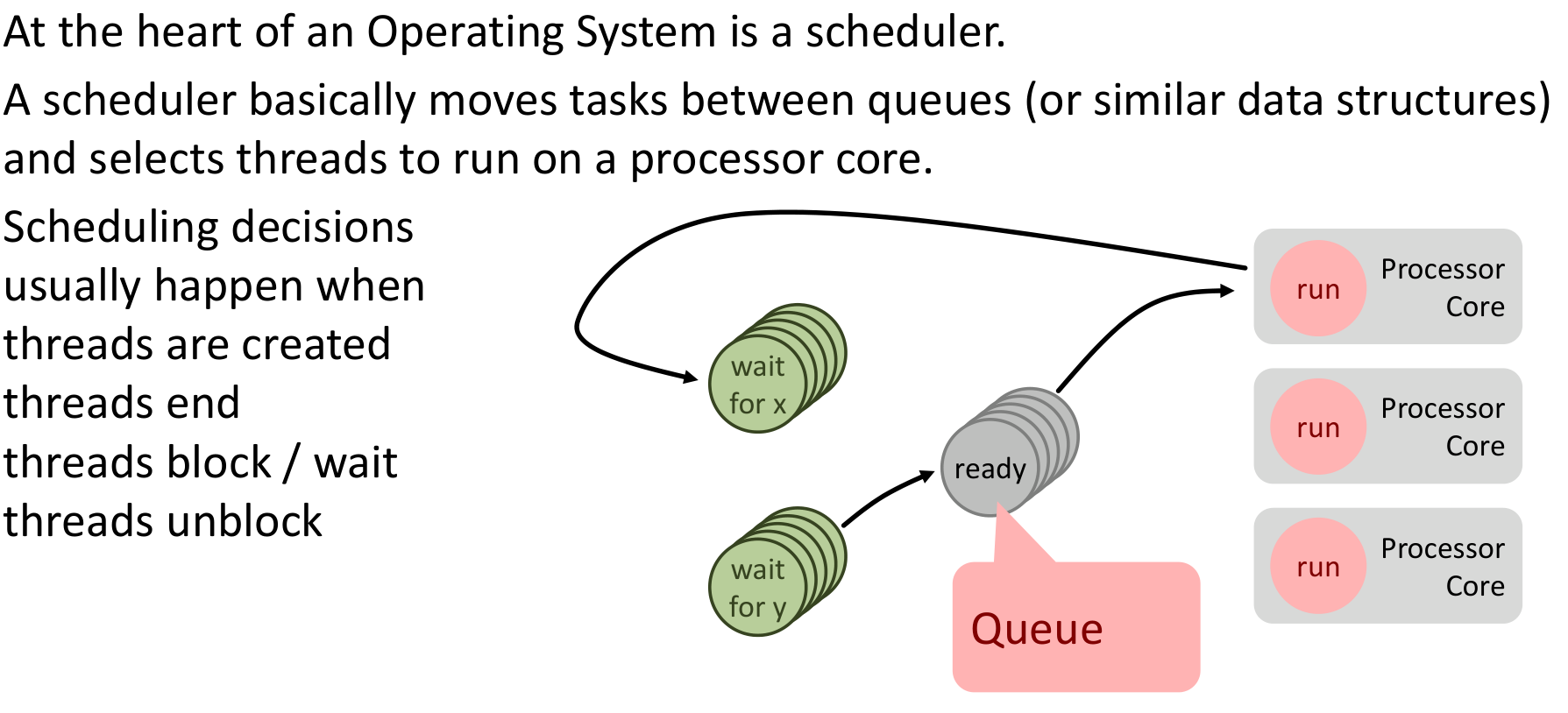 At the heart of an Operating System is a scheduler.

A scheduler basically moves tasks between queues (or similar data structures) and selects threads to run on a processor core.

Scheduling decisions usually happen when
threads are created
threads end
threads block / wait
threads unblock

wait for x

wait for y

ready

Queue

run
Processor Core

run
Processor Core

run
Processor Core